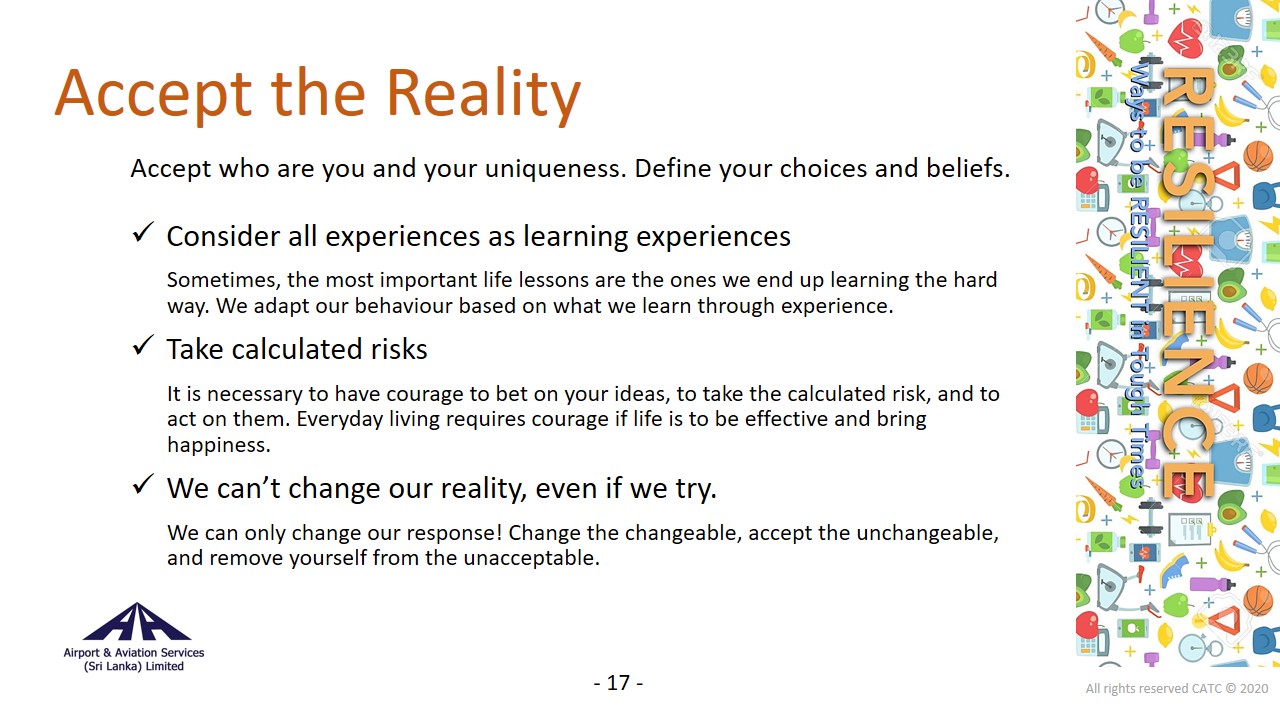 Accept the Reality

Accept who are you and your uniqueness. Define your choices and beliefs.

✓ Consider all experiences as learning experiences

Sometimes, the most important life lessons are the ones we end up learning the hard way. We adapt our behaviour based on what we learn through experience.

✓ Take calculated risks

It is necessary to have courage to bet on your ideas, to take the calculated risk, and to act on them. Everyday living requires courage if life is to be effective and bring happiness.

✓ We can't change our reality, even if we try.

We can only change our response! Change the changeable, accept the unchangeable, and remove yourself from the unacceptable.

RESILIENCE

Ways to be RESILIENT in Tough Times

Airport & Aviation Services (Sri Lanka) Limited

- 17 -

All rights reserved CATC © 2020